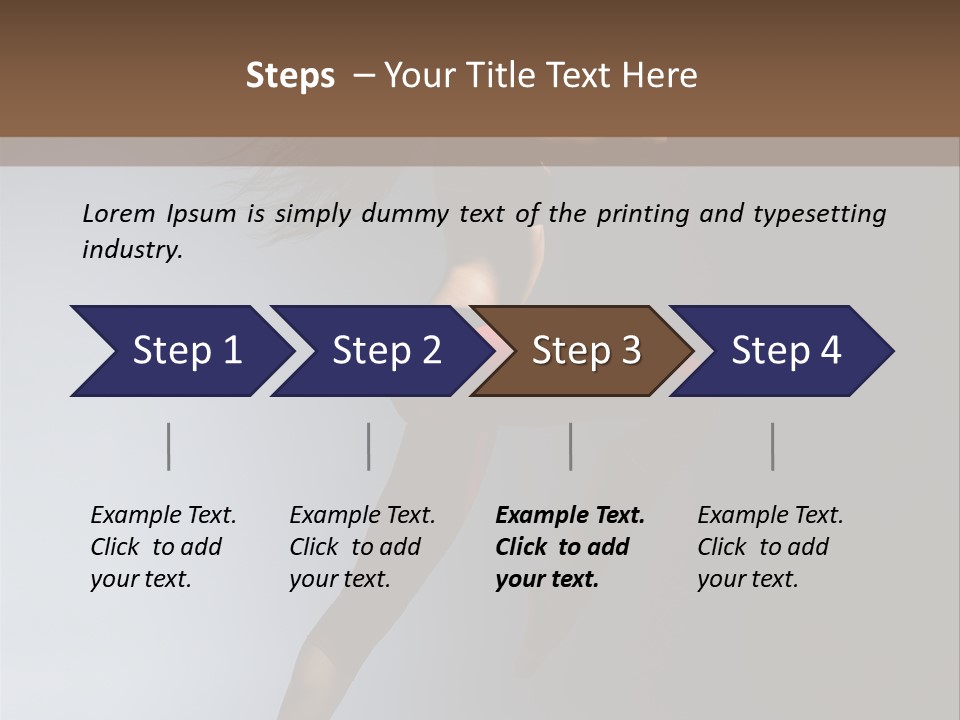 Steps – Your Title Text Here

Lorem Ipsum is simply dummy text of the printing and typesetting industry.

Step 1

Step 2

Step 3

Step 4

Example Text. Click to add your text.

Example Text. Click to add your text.

Example Text. Click to add your text.

Example Text. Click to add your text.